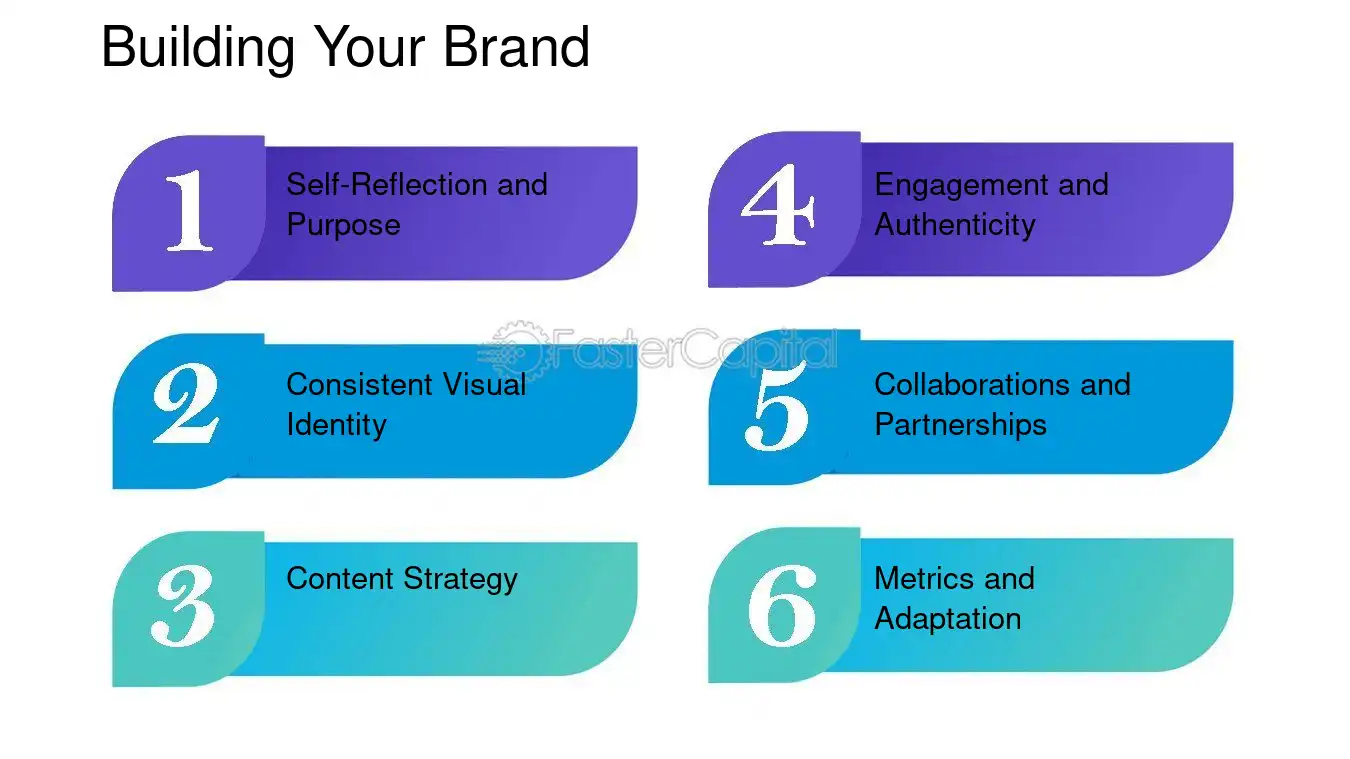 Building Your Brand

1
Self-Reflection and Purpose

2
Consistent Visual Identity

3
Content Strategy

4
Engagement and Authenticity

5
Collaborations and Partnerships

6
Metrics and Adaptation

FasterCapital